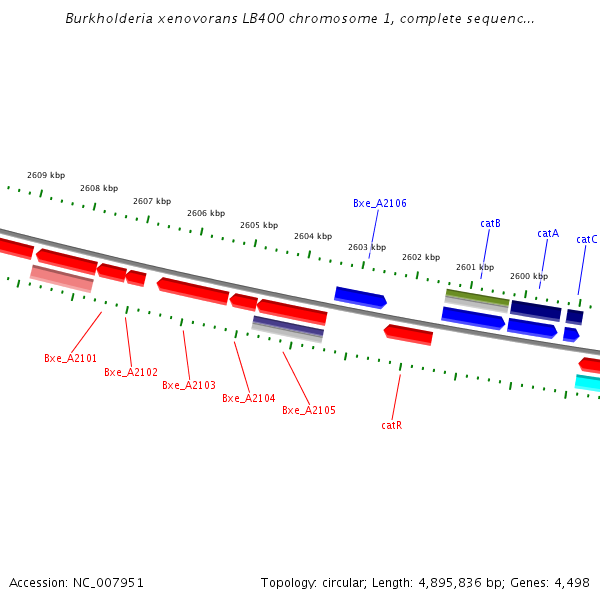 Burkholderia xenovorans LB400 chromosome 1, complete sequenc...

2609 kbp
2608 kbp
2607 kbp
2606 kbp
2605 kbp
2604 kbp
2603 kbp
2602 kbp
2601 kbp
2600 kbp

Bxe_A2106
catB
catA
catC

Bxe_A2101
Bxe_A2102
Bxe_A2103
Bxe_A2104
Bxe_A2105
catR

Accession: NC_007951
Topology: circular; Length: 4,895,836 bp; Genes: 4,498